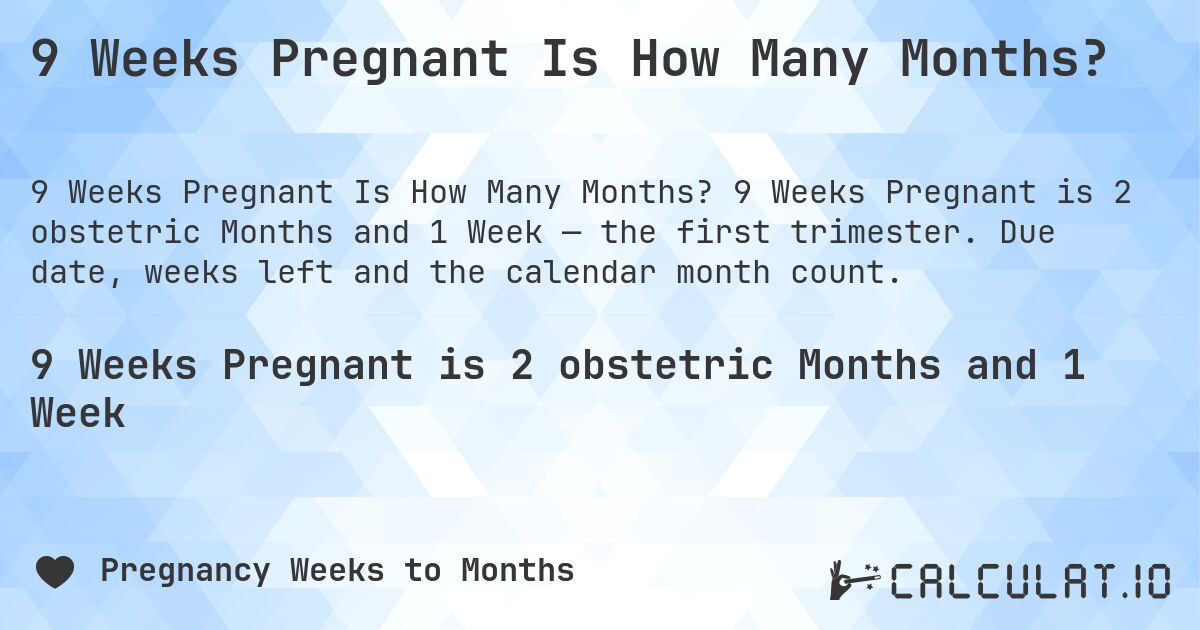 9 Weeks Pregnant Is How Many Months?

9 Weeks Pregnant Is How Many Months? 9 Weeks Pregnant is 2 obstetric Months and 1 Week — the first trimester. Due date, weeks left and the calendar month count.

9 Weeks Pregnant is 2 obstetric Months and 1 Week

Pregnancy Weeks to Months

CALCULAT.IO